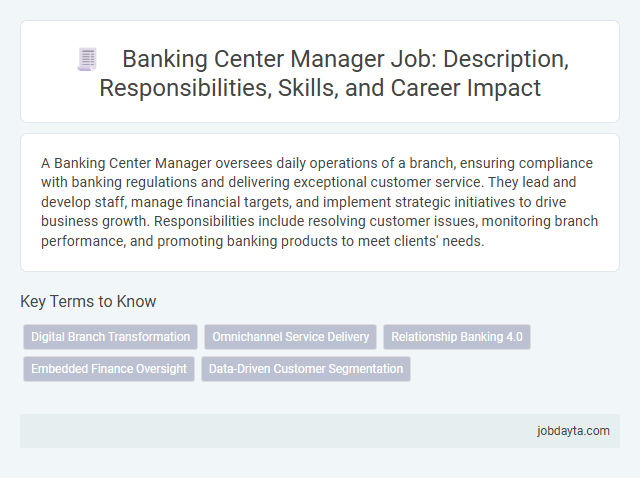 Banking Center Manager Job: Description, Responsibilities, Skills, and Career Impact

A Banking Center Manager oversees daily operations of a branch, ensuring compliance with banking regulations and delivering exceptional customer service. They lead and develop staff, manage financial targets, and implement strategic initiatives to drive business growth. Responsibilities include resolving customer issues, monitoring branch performance, and promoting banking products to meet clients' needs.

Key Terms to Know

Digital Branch Transformation

Omnichannel Service Delivery

Relationship Banking 4.0

Embedded Finance Oversight

Data-Driven Customer Segmentation

jobdayta.com